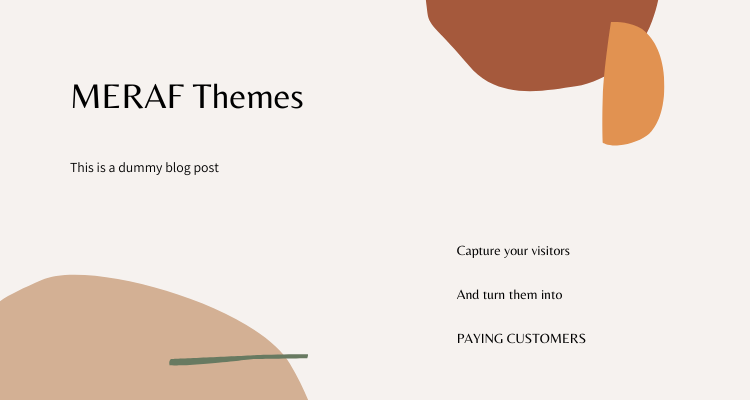 MERAF Themes

This is a dummy blog post

Capture your visitors

And turn them into

PAYING CUSTOMERS